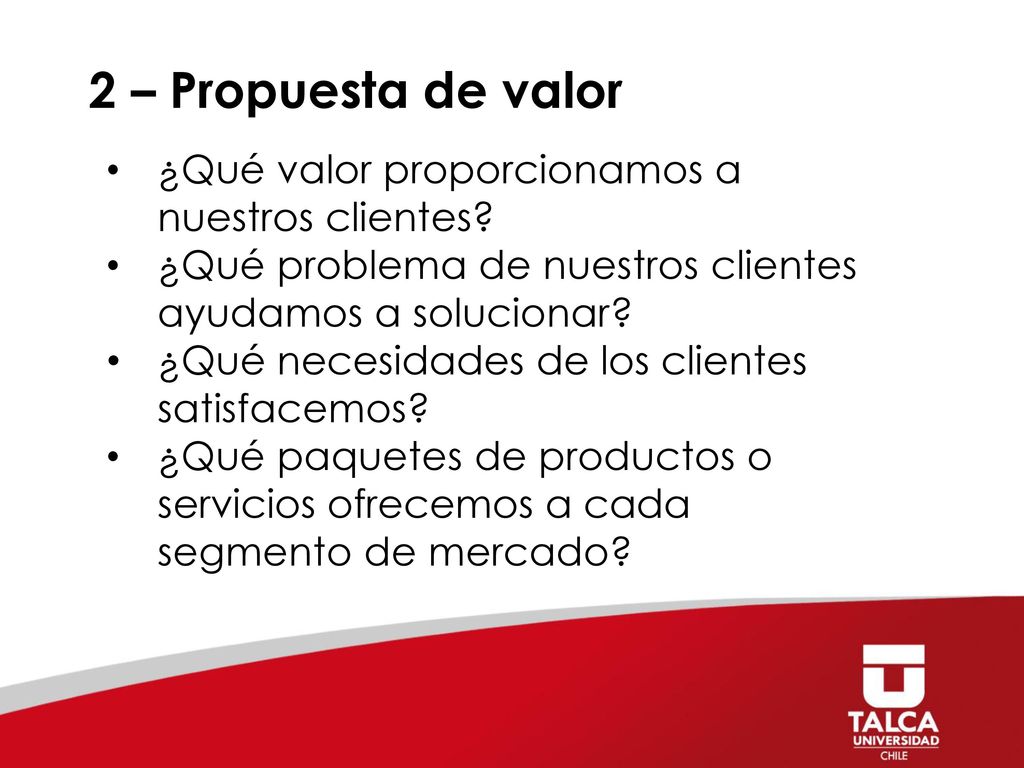 2 – Propuesta de valor

• ¿Qué valor proporcionamos a nuestros clientes?
• ¿Qué problema de nuestros clientes ayudamos a solucionar?
• ¿Qué necesidades de los clientes satisfacemos?
• ¿Qué paquetes de productos o servicios ofrecemos a cada segmento de mercado?

TALCA
UNIVERSIDAD
CHILE